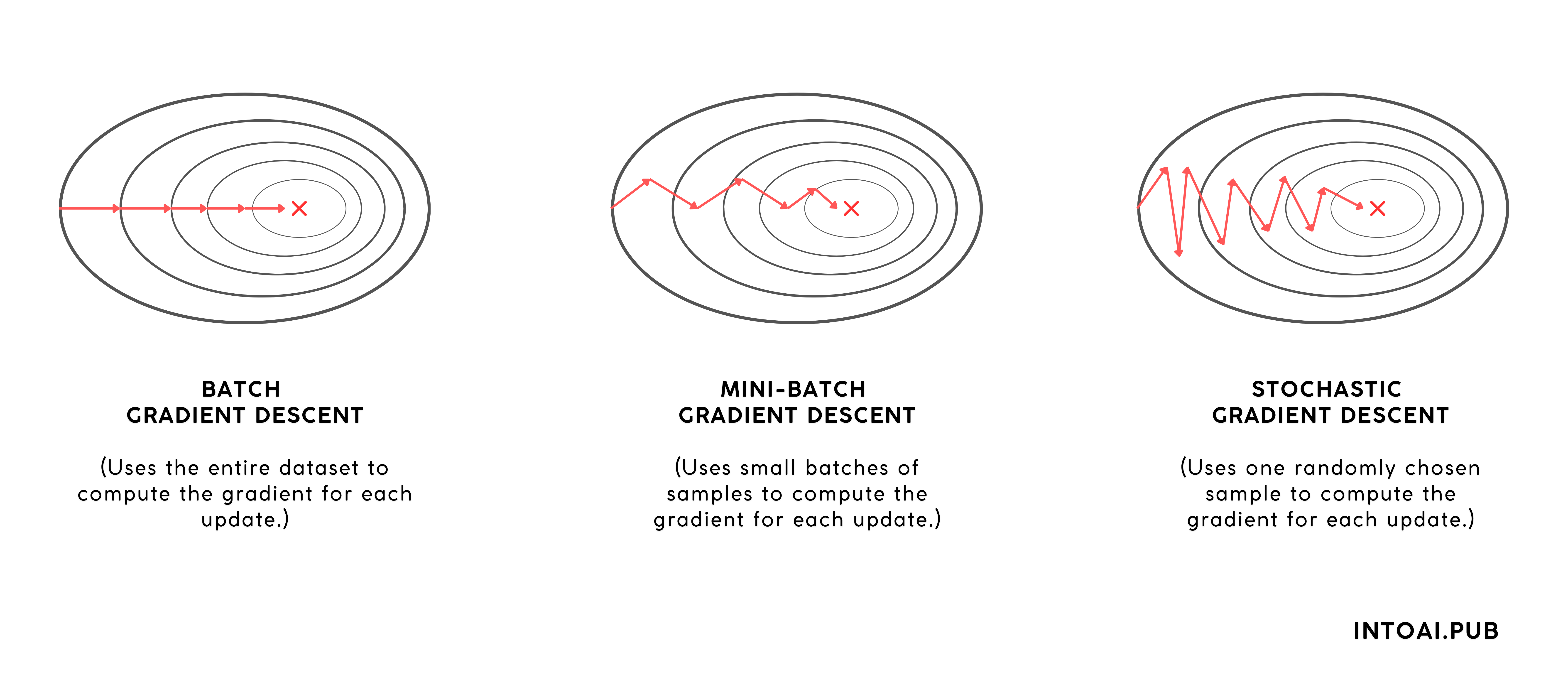 BATCH
GRADIENT DESCENT

(Uses the entire dataset to compute the gradient for each update.)

MINI-BATCH
GRADIENT DESCENT

(Uses small batches of samples to compute the gradient for each update.)

STOCHASTIC
GRADIENT DESCENT

(Uses one randomly chosen sample to compute the gradient for each update.)

INTOAI.PUB